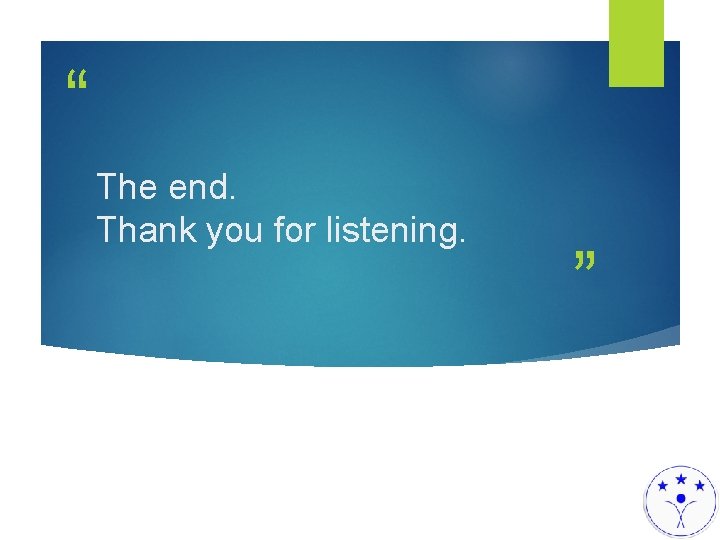 “

The end.
Thank you for listening.

”